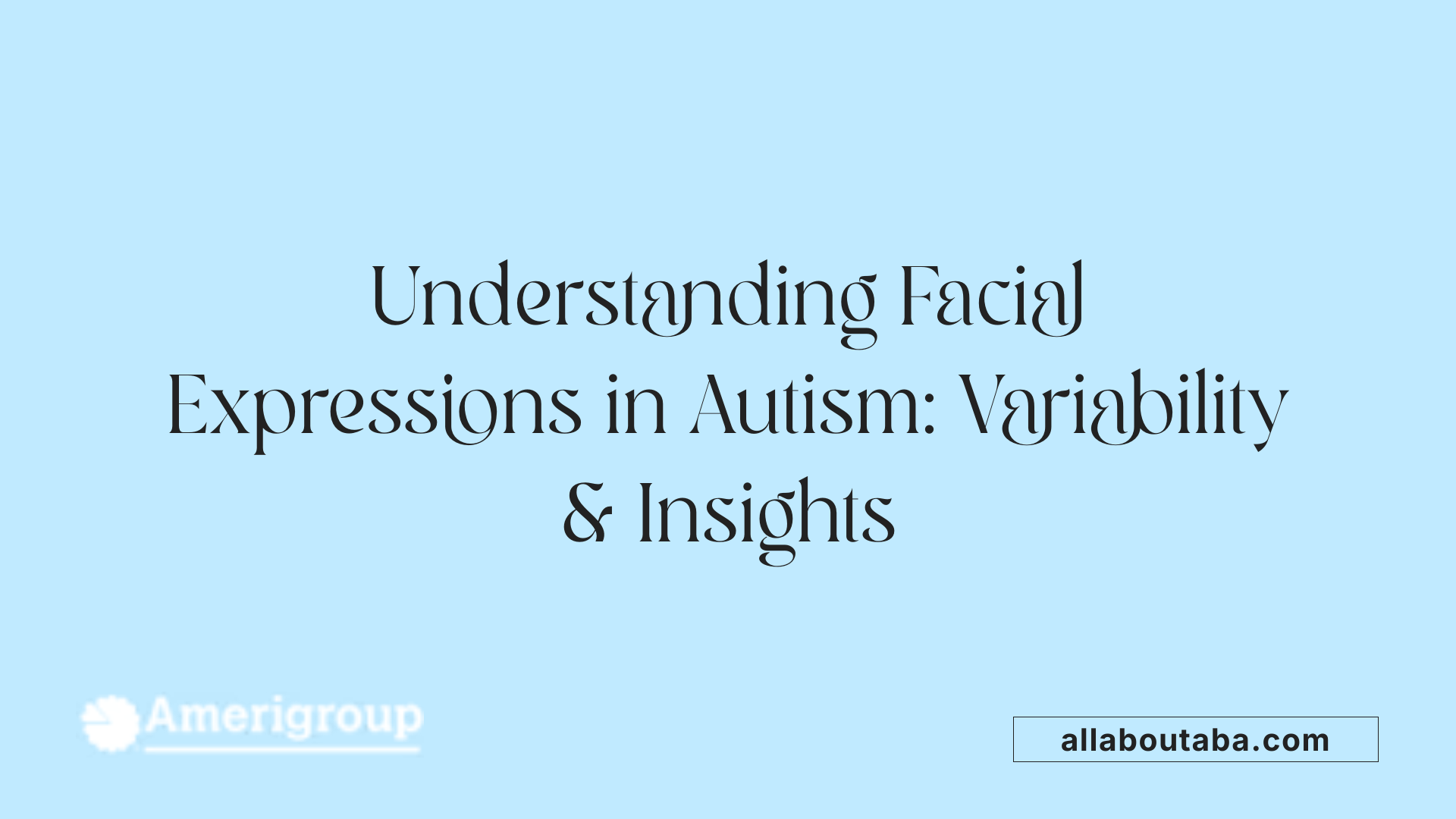 Understanding Facial Expressions in Autism: Variability & Insights

Amerigroup

allaboutaba.com